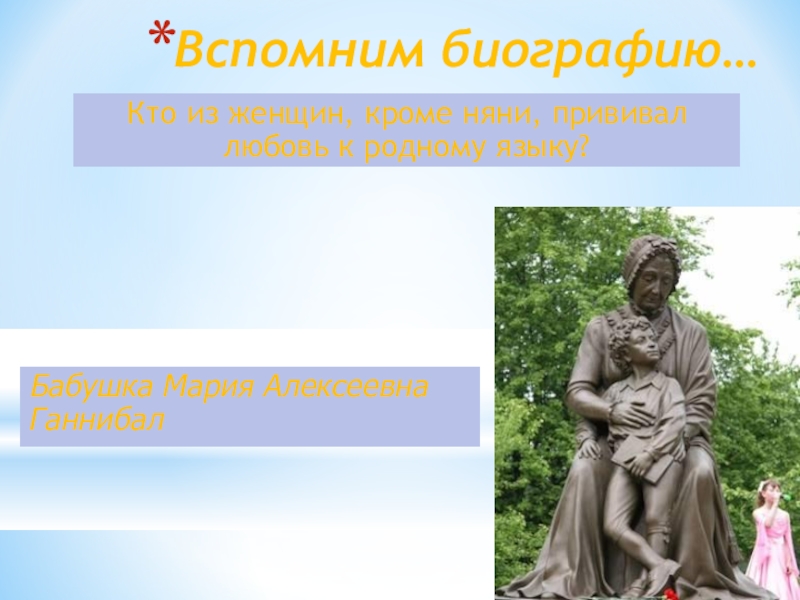 *Вспомним биографию…

Кто из женщин, кроме няни, прививал любовь к родному языку?

Бабушка Мария Алексеевна Ганнибал